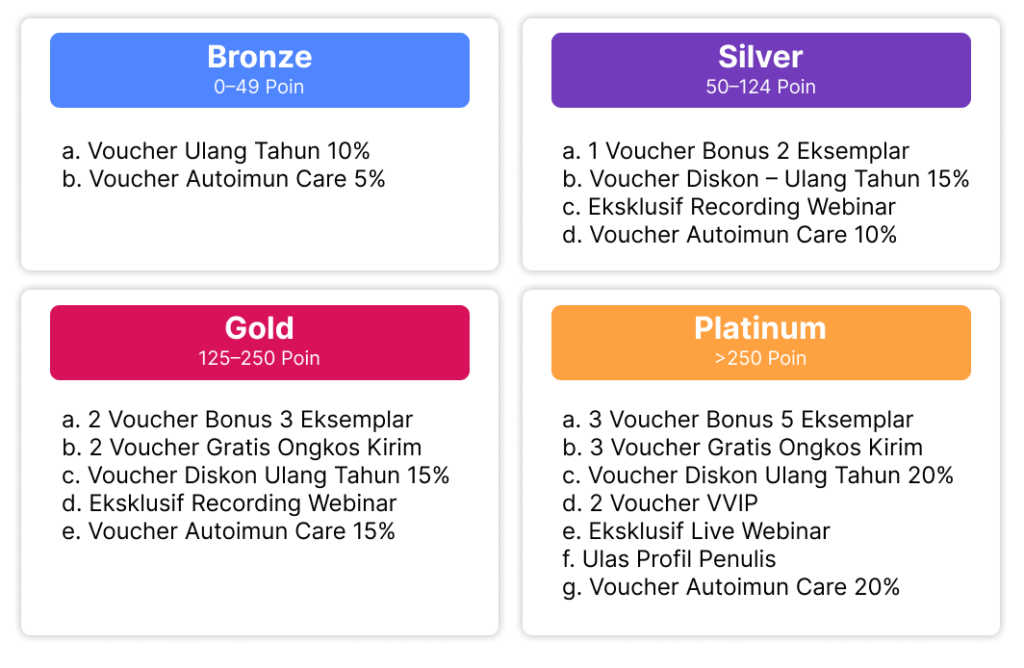 Bronze
0–49 Poin

a. Voucher Ulang Tahun 10%
b. Voucher Autoimun Care 5%

Silver
50–124 Poin

a. 1 Voucher Bonus 2 Eksemplar
b. Voucher Diskon – Ulang Tahun 15%
c. Eksklusif Recording Webinar
d. Voucher Autoimun Care 10%

Gold
125–250 Poin

a. 2 Voucher Bonus 3 Eksemplar
b. 2 Voucher Gratis Ongkos Kirim
c. Voucher Diskon Ulang Tahun 15%
d. Eksklusif Recording Webinar
e. Voucher Autoimun Care 15%

Platinum
>250 Poin

a. 3 Voucher Bonus 5 Eksemplar
b. 3 Voucher Gratis Ongkos Kirim
c. Voucher Diskon Ulang Tahun 20%
d. 2 Voucher VVIP
e. Eksklusif Live Webinar
f. Ulas Profil Penulis
g. Voucher Autoimun Care 20%